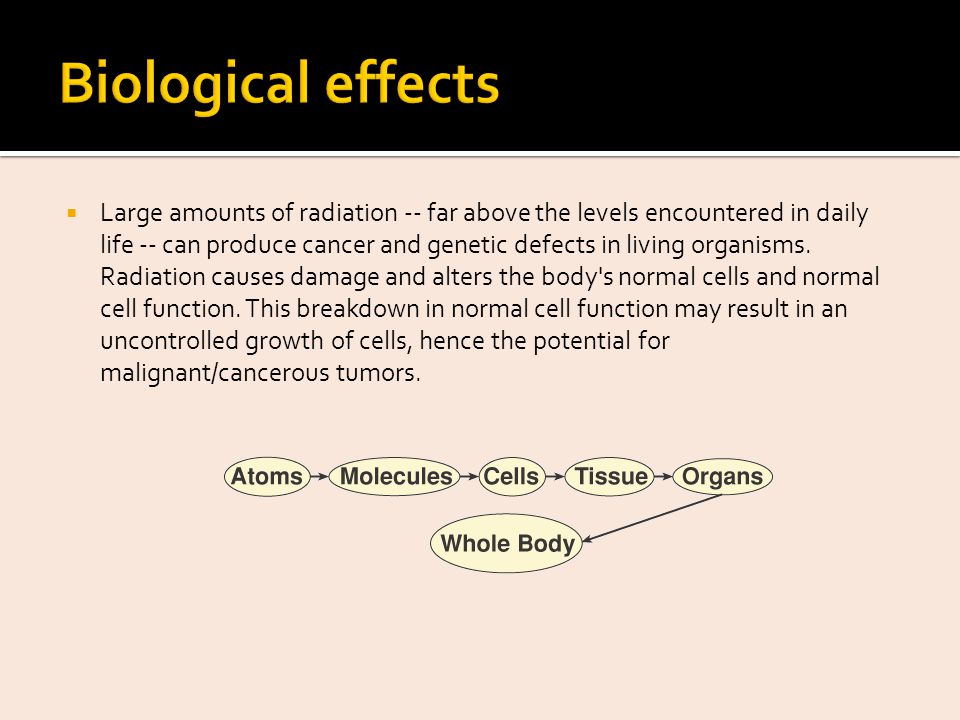 Biological effects

Large amounts of radiation -- far above the levels encountered in daily life -- can produce cancer and genetic defects in living organisms. Radiation causes damage and alters the body's normal cells and normal cell function. This breakdown in normal cell function may result in an uncontrolled growth of cells, hence the potential for malignant/cancerous tumors.

Atoms
Molecules
Cells
Tissue
Organs
Whole Body